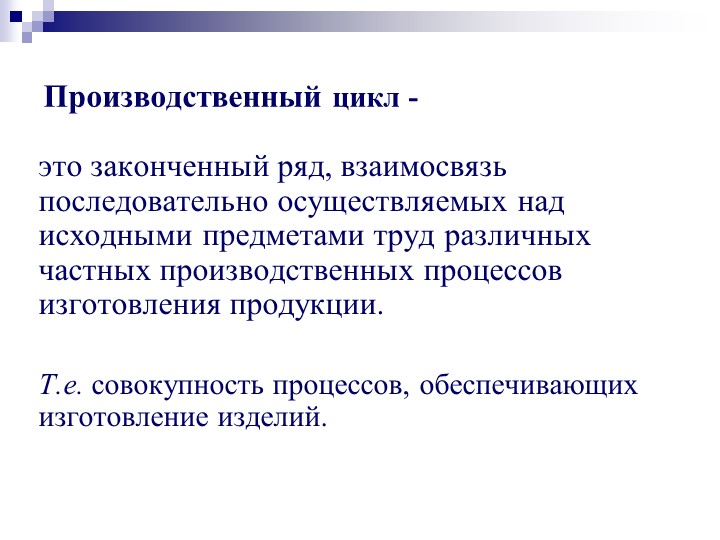 Производственный цикл -

это законченный ряд, взаимосвязь последовательно осуществляемых над исходными предметами труд различных частных производственных процессов изготовления продукции.

Т.е. совокупность процессов, обеспечивающих изготовление изделий.